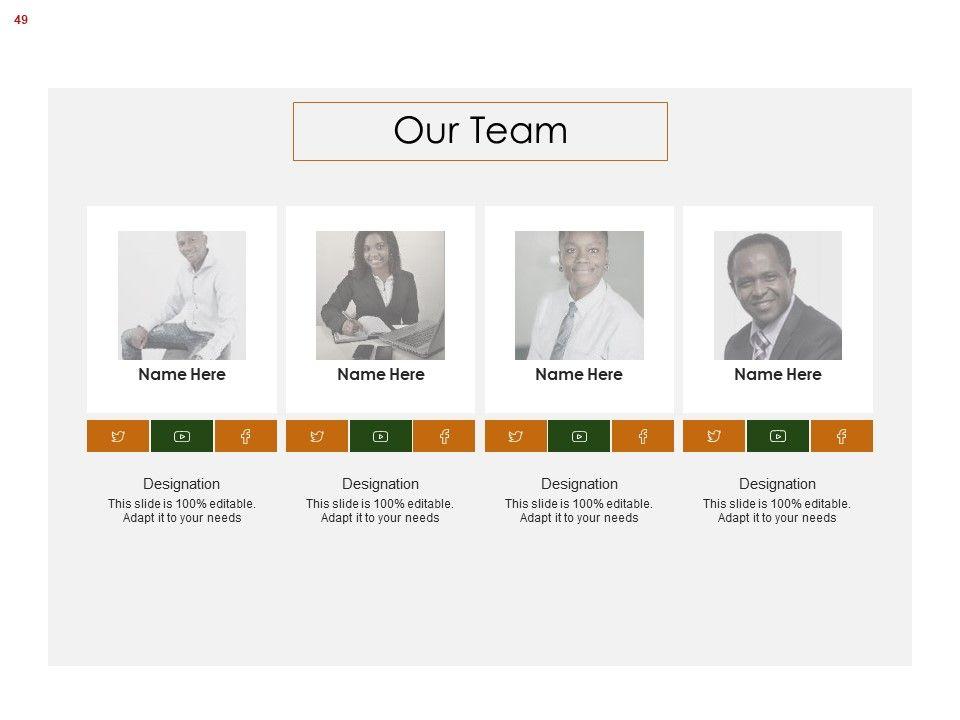 49

Our Team

Name Here

Designation
This slide is 100% editable. Adapt it to your needs

Name Here

Designation
This slide is 100% editable. Adapt it to your needs

Name Here

Designation
This slide is 100% editable. Adapt it to your needs

Name Here

Designation
This slide is 100% editable. Adapt it to your needs